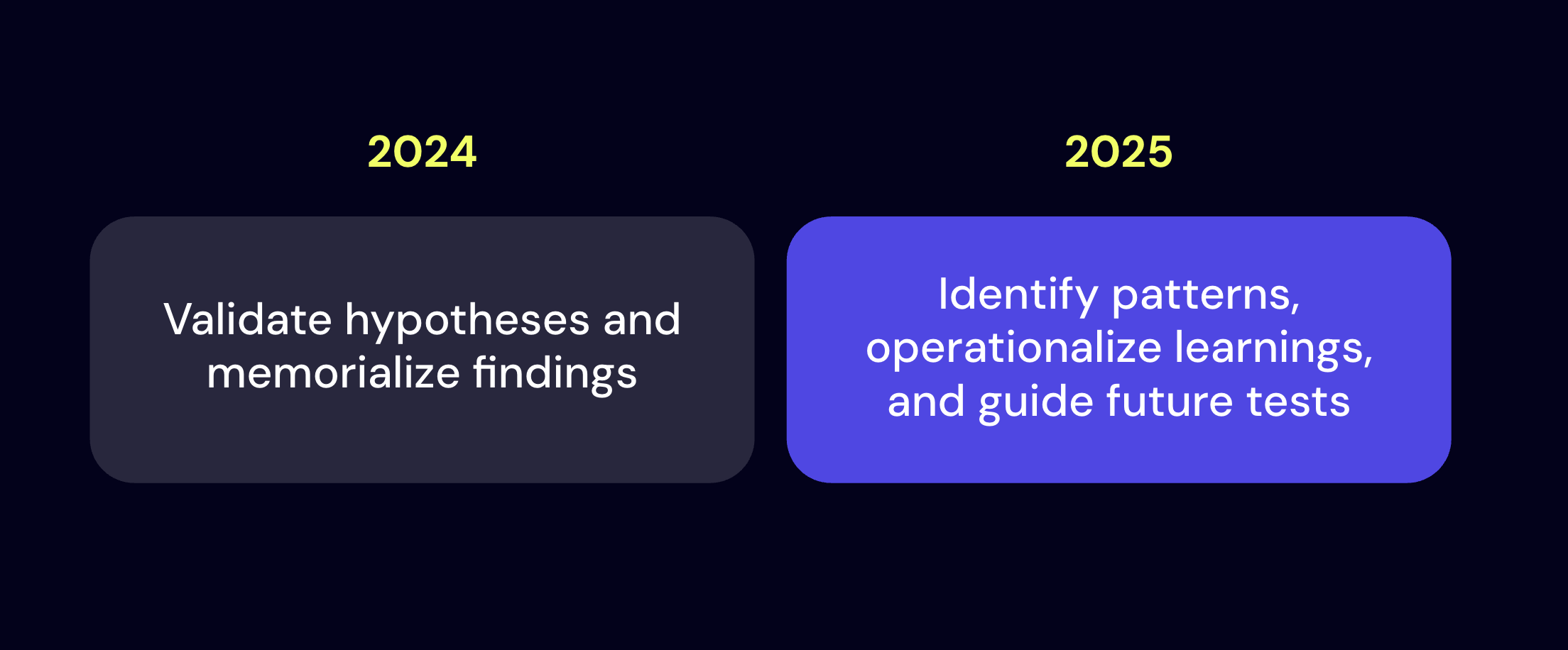 2024

Validate hypotheses and memorialize findings

2025

Identify patterns, operationalize learnings, and guide future tests